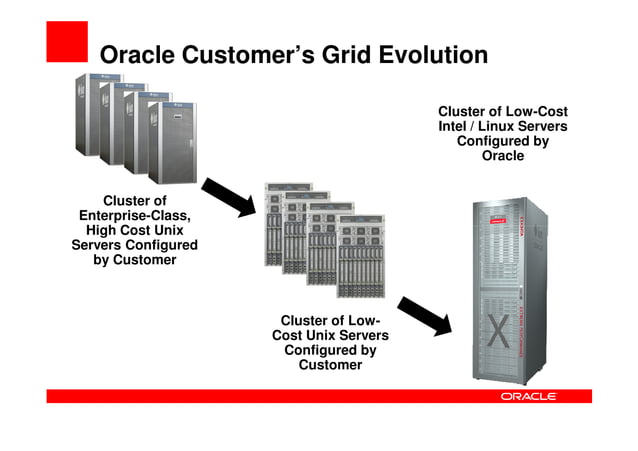 Oracle Customer's Grid Evolution

Cluster of Enterprise-Class, High Cost Unix Servers Configured by Customer

Cluster of Low-Cost Unix Servers Configured by Customer

Cluster of Low-Cost Intel / Linux Servers Configured by Oracle

X

ORACLE